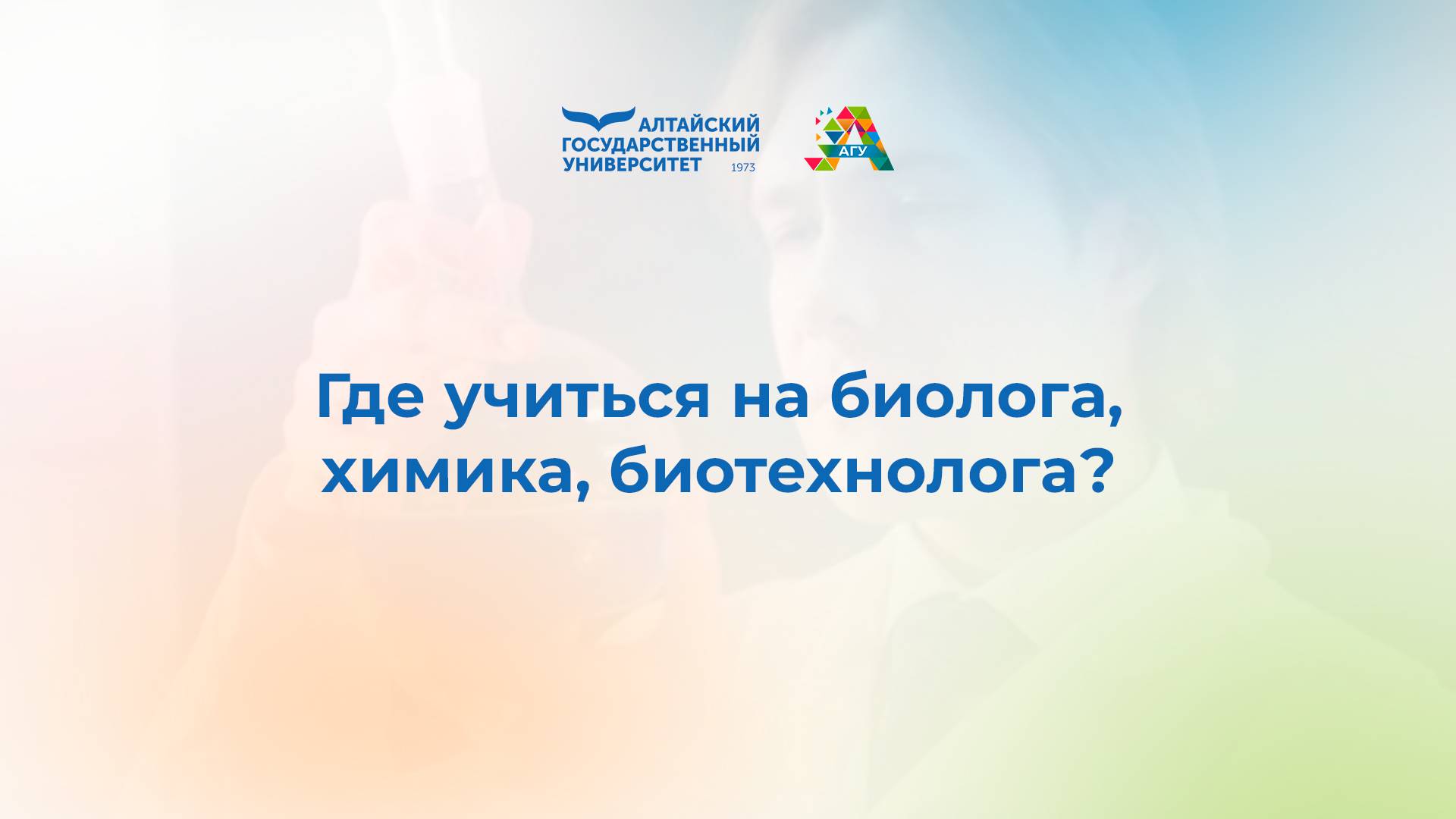 АЛТАЙСКИЙ ГОСУДАРСТВЕННЫЙ УНИВЕРСИТЕТ 1973

АГУ

Где учиться на биолога, химика, биотехнолога?